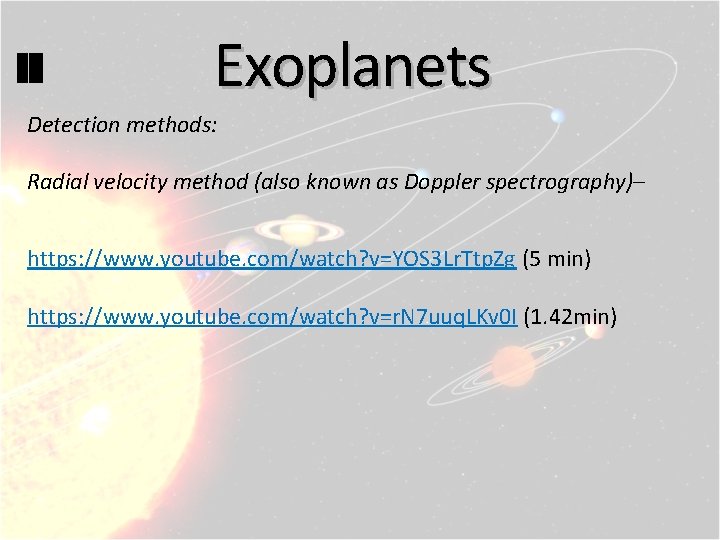 Exoplanets

Detection methods:

Radial velocity method (also known as Doppler spectrography)–

https://www.youtube.com/watch?v=YOS3LrTtpZg (5 min)

https://www.youtube.com/watch?v=rN7uuqLKv0I (1.42min)